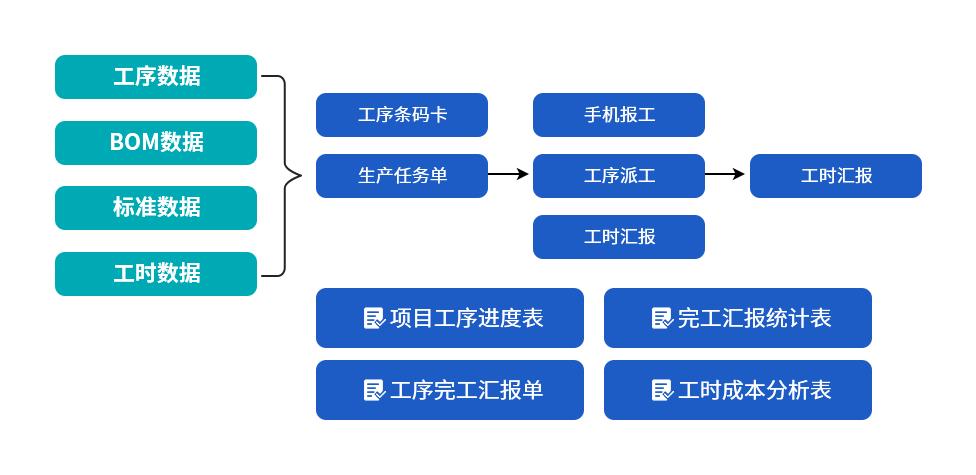 工序数据
BOM数据
标准数据
工时数据

工序条码卡
生产任务单

手机报工
工序派工
工时汇报

工时汇报

项目工序进度表
完工汇报统计表
工序完工汇报单
工时成本分析表